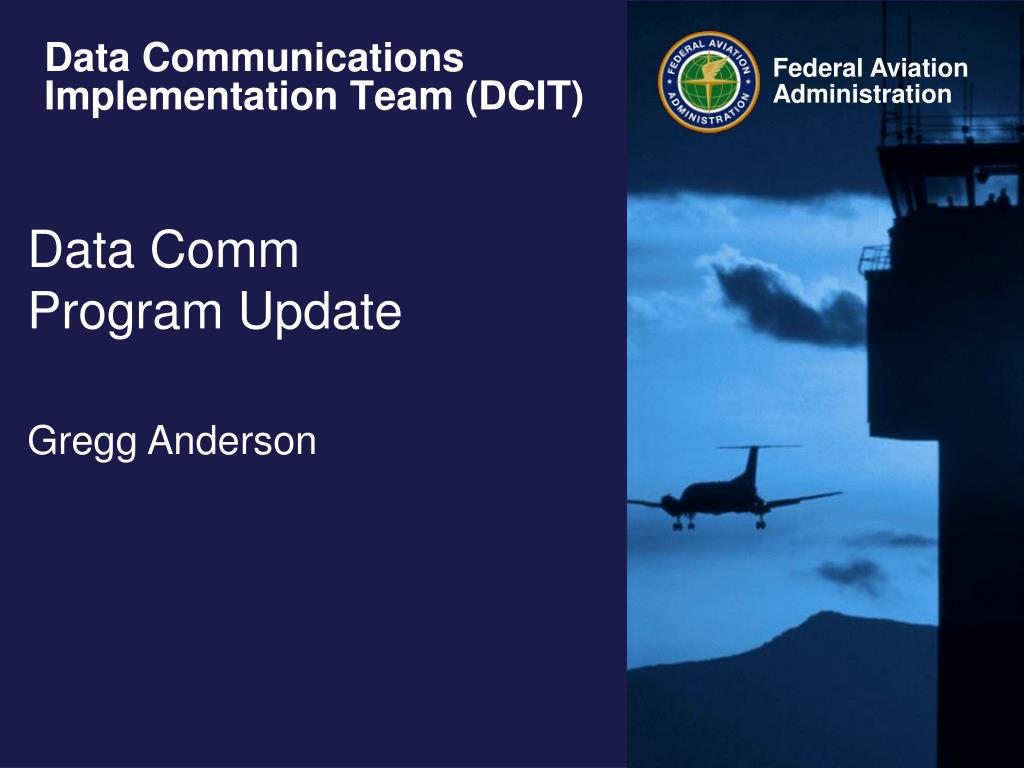 Data Communications Implementation Team (DCIT)

FEDERAL AVIATION ADMINISTRATION

Federal Aviation Administration

Data Comm
Program Update

Gregg Anderson